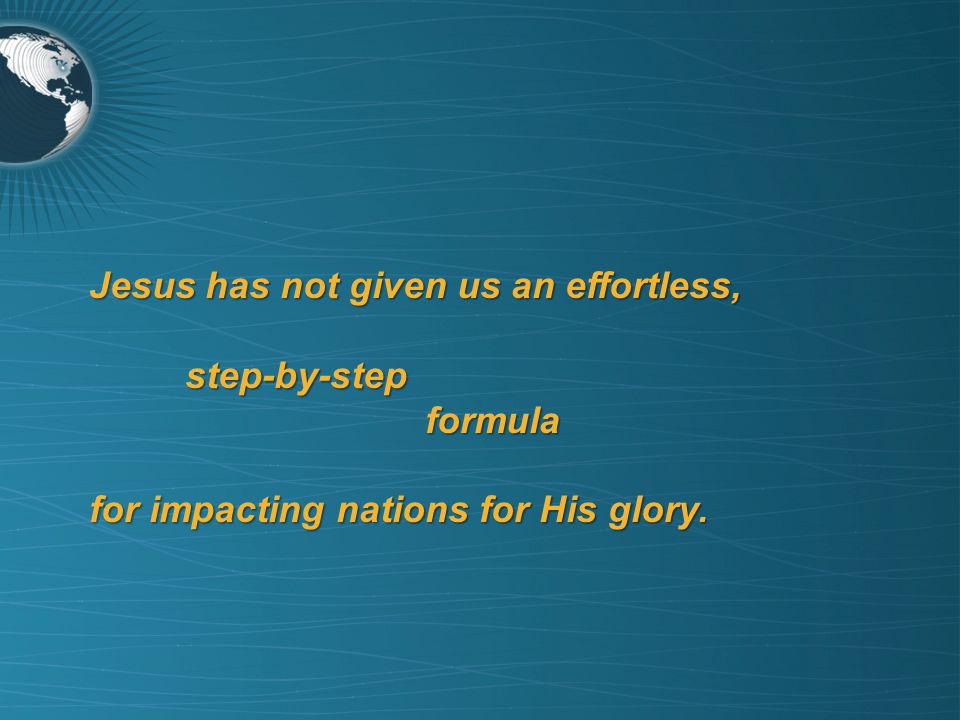 Jesus has not given us an effortless,

step-by-step
formula

for impacting nations for His glory.